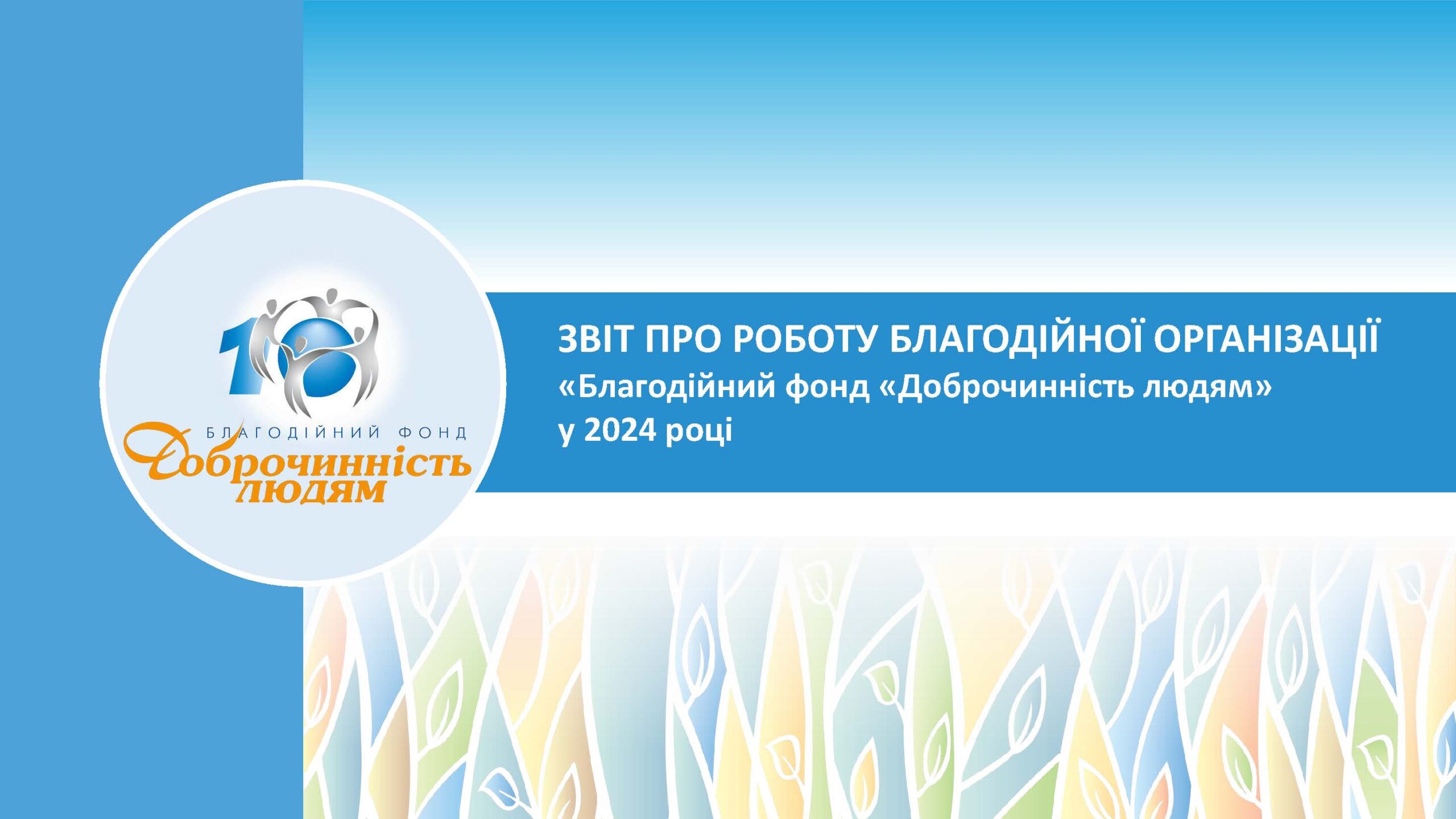 10
БЛАГОДІЙНИЙ ФОНД
Доброчинність людям

ЗВІТ ПРО РОБОТУ БЛАГОДІЙНОЇ ОРГАНІЗАЦІЇ
«Благодійний фонд «Доброчинність людям»
у 2024 році